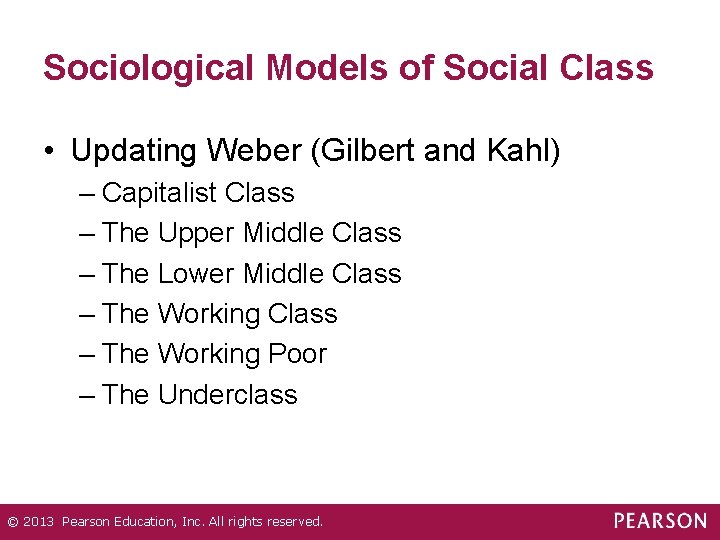 Sociological Models of Social Class

• Updating Weber (Gilbert and Kahl)
– Capitalist Class
– The Upper Middle Class
– The Lower Middle Class
– The Working Class
– The Working Poor
– The Underclass

© 2013 Pearson Education, Inc. All rights reserved.
PEARSON